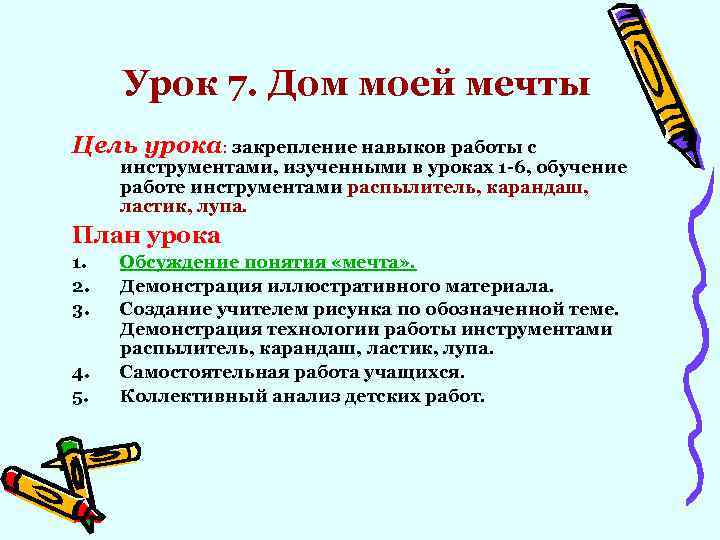 Урок 7. Дом моей мечты

Цель урока: закрепление навыков работы с инструментами, изученными в уроках 1-6, обучение работе инструментами распылитель, карандаш, ластик, лупа.

План урока

1. Обсуждение понятия «мечта».
2. Демонстрация иллюстративного материала.
3. Создание учителем рисунка по обозначенной теме. Демонстрация технологии работы инструментами распылитель, карандаш, ластик, лупа.
4. Самостоятельная работа учащихся.
5. Коллективный анализ детских работ.